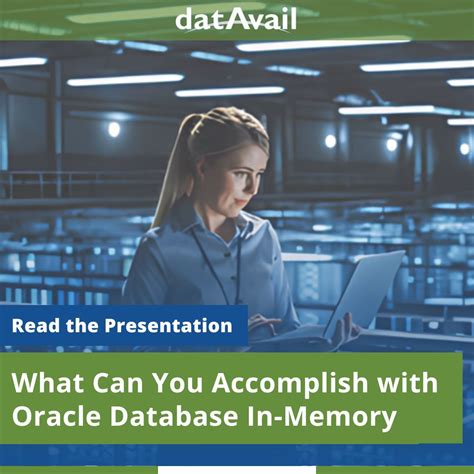 datAvail

Read the Presentation

What Can You Accomplish with Oracle Database In-Memory